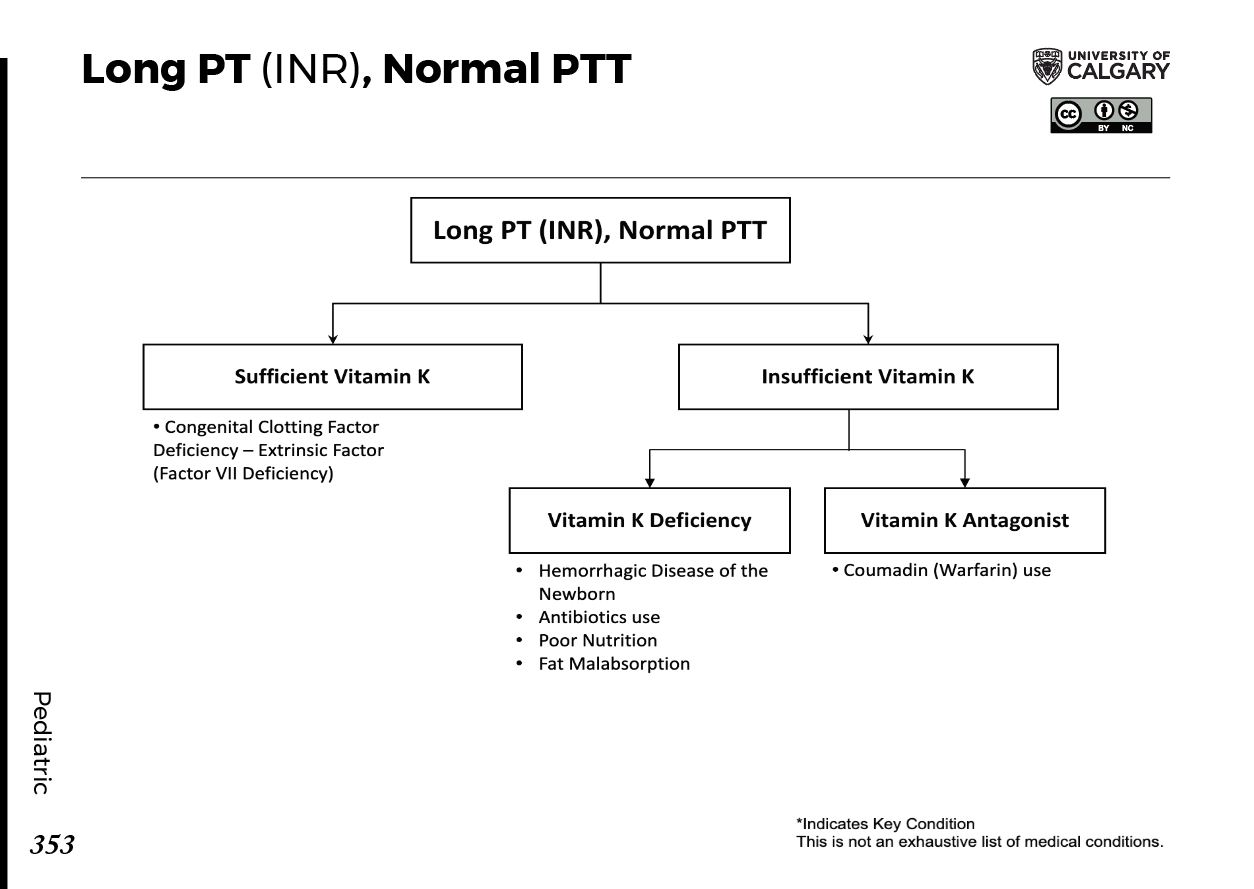 Long PT (INR), Normal PTT

UNIVERSITY OF CALGARY

BY NC

Long PT (INR), Normal PTT

Sufficient Vitamin K

• Congenital Clotting Factor Deficiency – Extrinsic Factor (Factor VII Deficiency)

Insufficient Vitamin K

Vitamin K Deficiency

• Hemorrhagic Disease of the Newborn
• Antibiotics use
• Poor Nutrition
• Fat Malabsorption

Vitamin K Antagonist

• Coumadin (Warfarin) use

Pediatric

353

*Indicates Key Condition
This is not an exhaustive list of medical conditions.